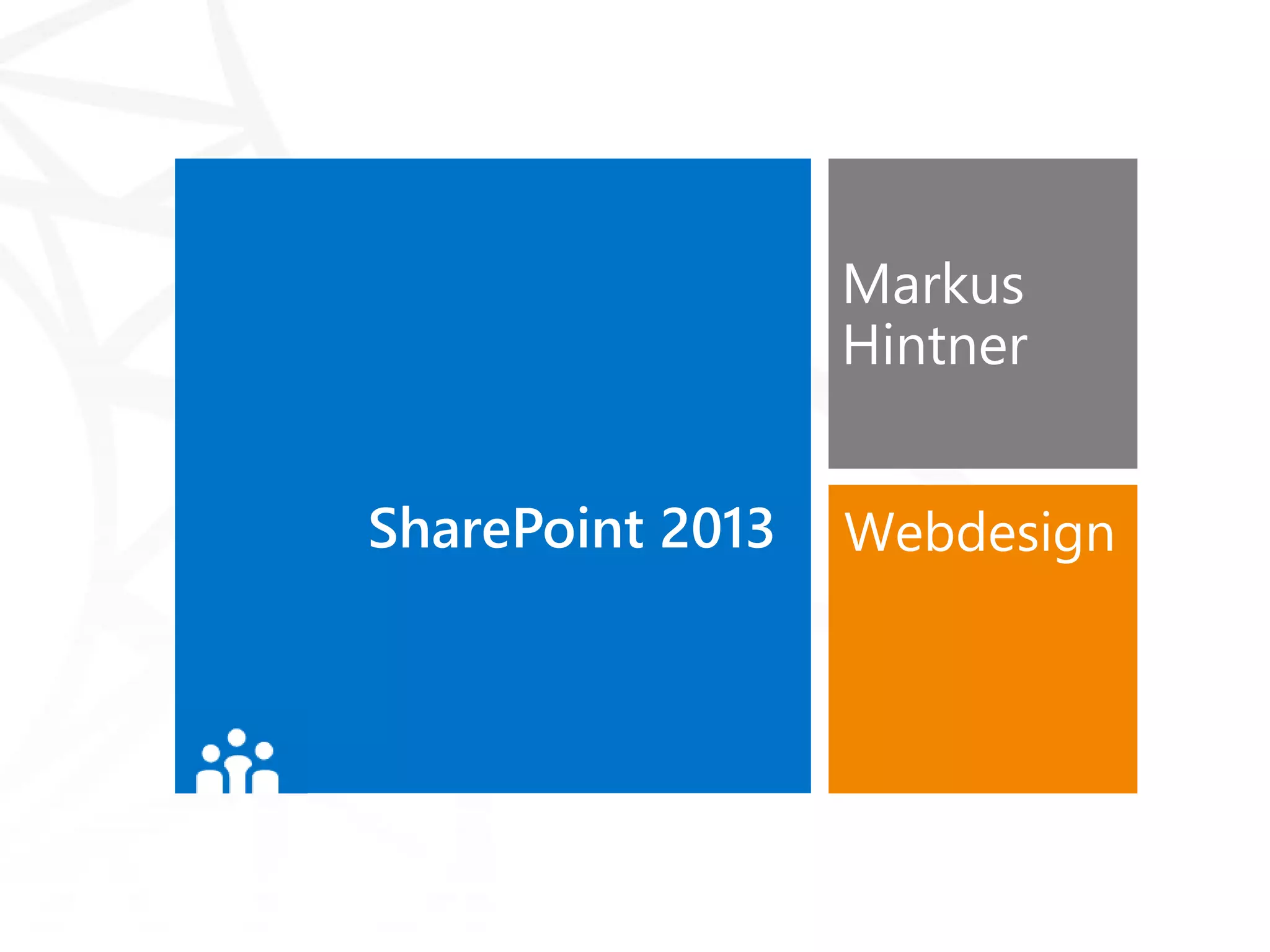 SharePoint 2013

Markus Hintner

Webdesign